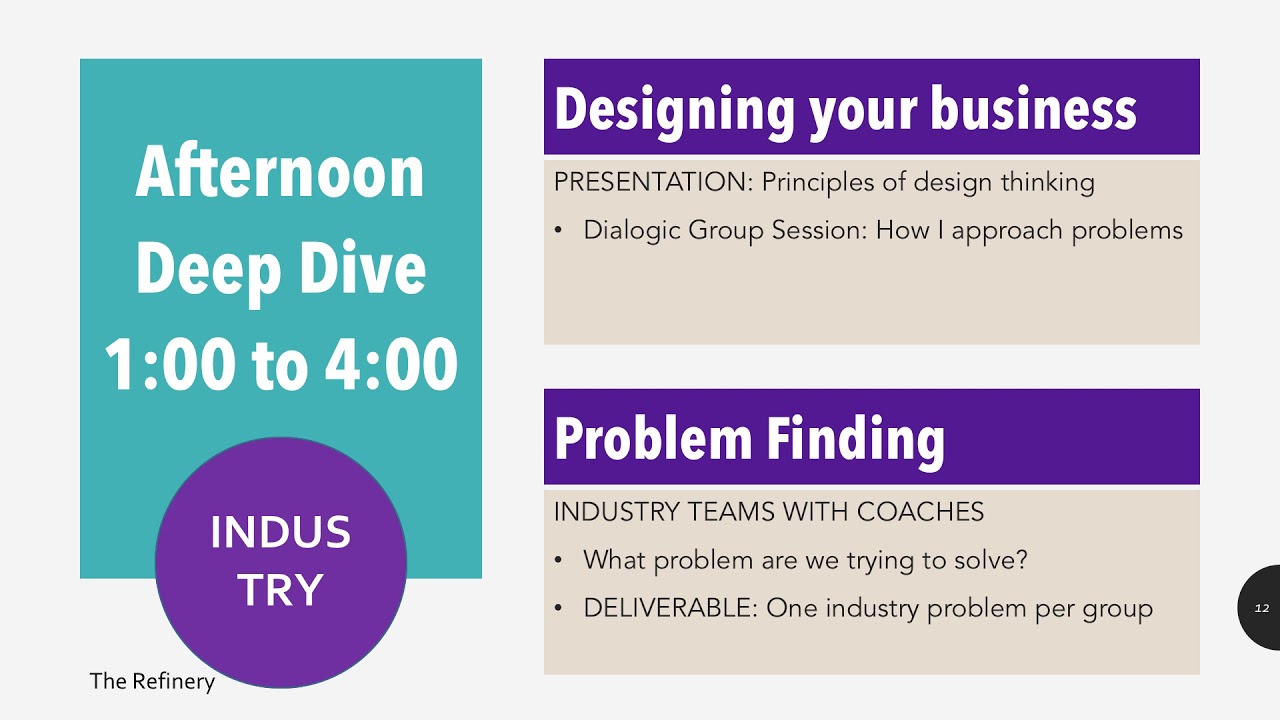 Afternoon Deep Dive 1:00 to 4:00

INDUS TRY

The Refinery

Designing your business

PRESENTATION: Principles of design thinking

• Dialogic Group Session: How I approach problems

Problem Finding

INDUSTRY TEAMS WITH COACHES

• What problem are we trying to solve?

• DELIVERABLE: One industry problem per group

12